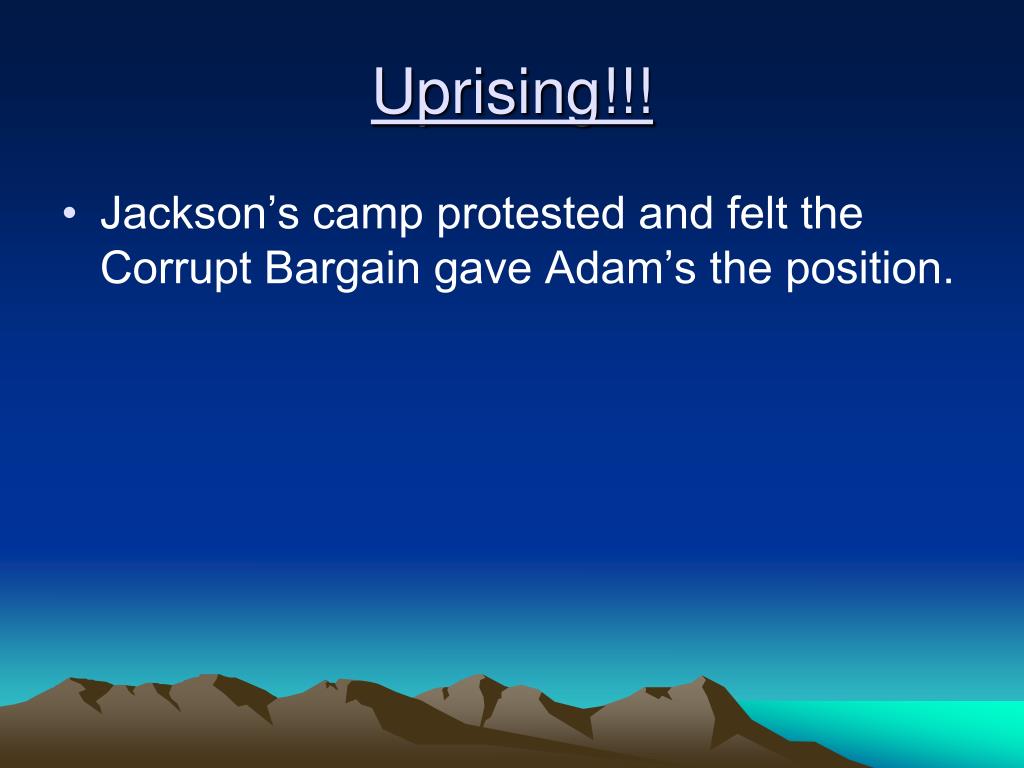 Uprising!!!

• Jackson’s camp protested and felt the Corrupt Bargain gave Adam’s the position.